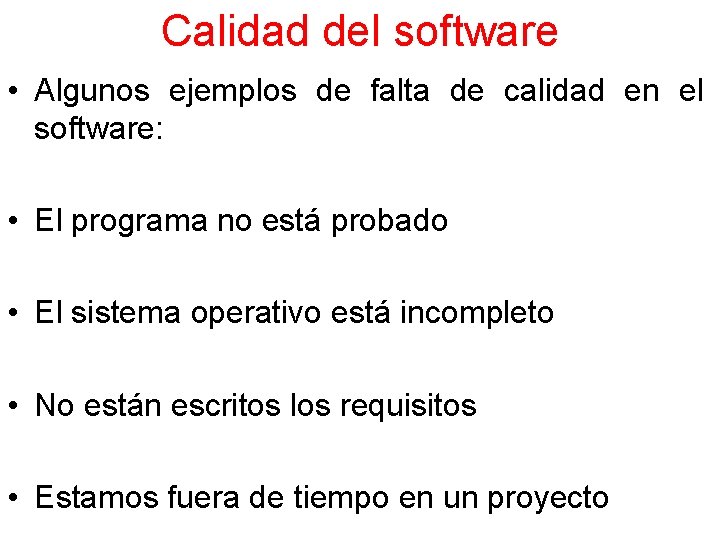 Calidad del software

• Algunos ejemplos de falta de calidad en el software:

• El programa no está probado

• El sistema operativo está incompleto

• No están escritos los requisitos

• Estamos fuera de tiempo en un proyecto